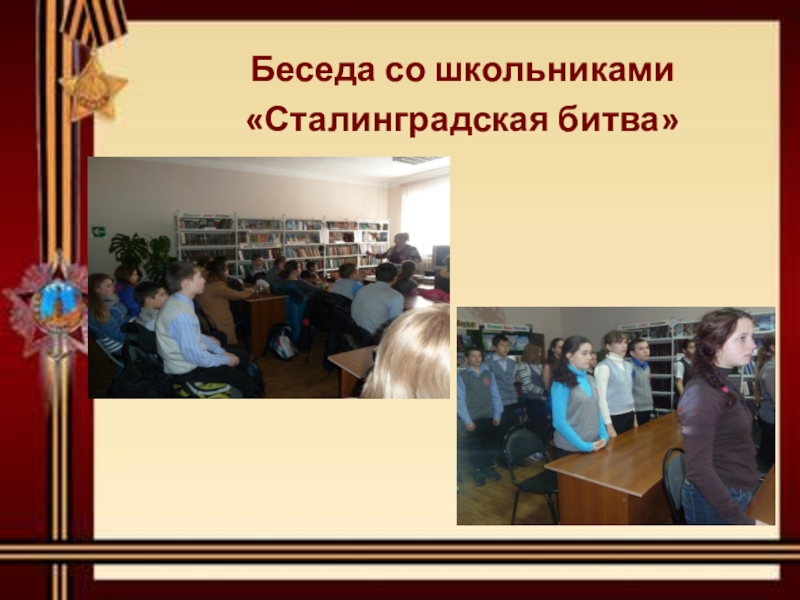 Беседа со школьниками
«Сталинградская битва»